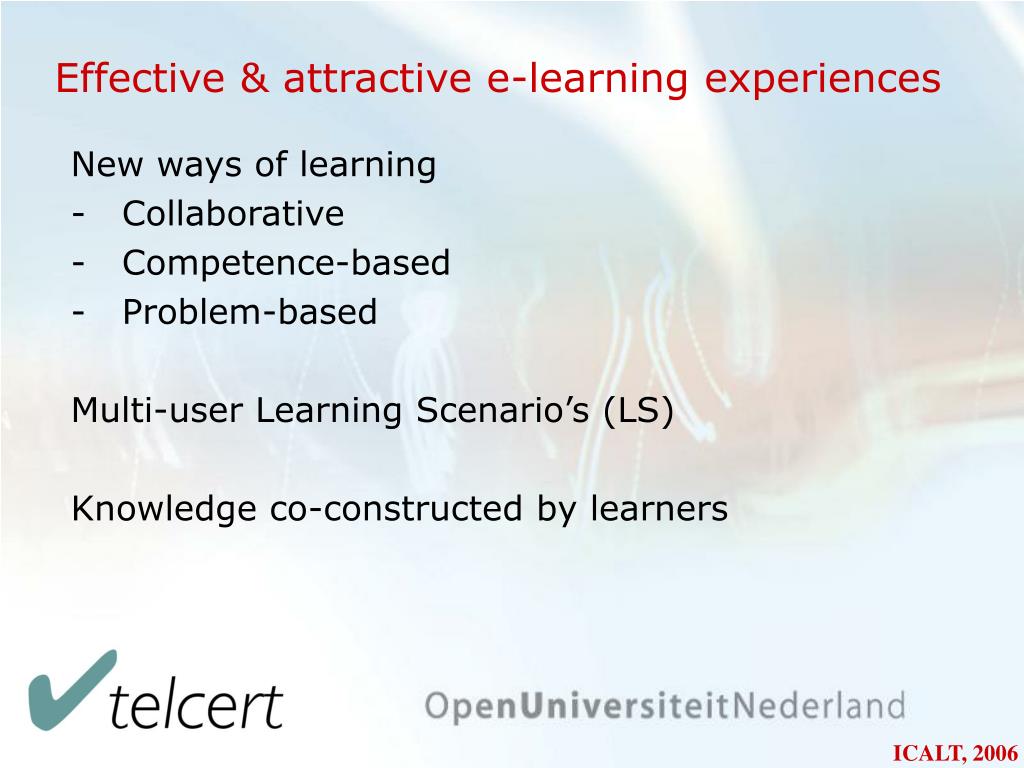 Effective & attractive e-learning experiences

New ways of learning
- Collaborative
- Competence-based
- Problem-based

Multi-user Learning Scenario’s (LS)

Knowledge co-constructed by learners

telcert

OpenUniversiteitNederland

ICALT, 2006